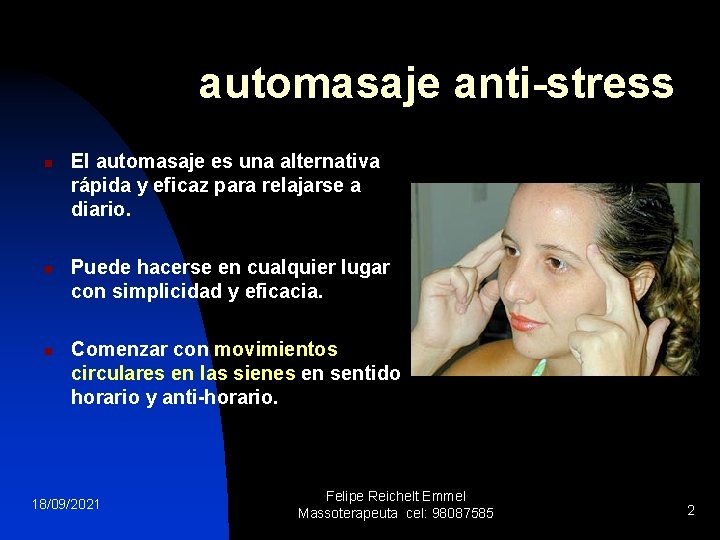 automasaje anti-stress

El automasaje es una alternativa rápida y eficaz para relajarse a diario.

Puede hacerse en cualquier lugar con simplicidad y eficacia.

Comenzar con movimientos circulares en las sienes en sentido horario y anti-horario.

18/09/2021

Felipe Reichelt Emmel
Massoterapeuta cel: 98087585

2